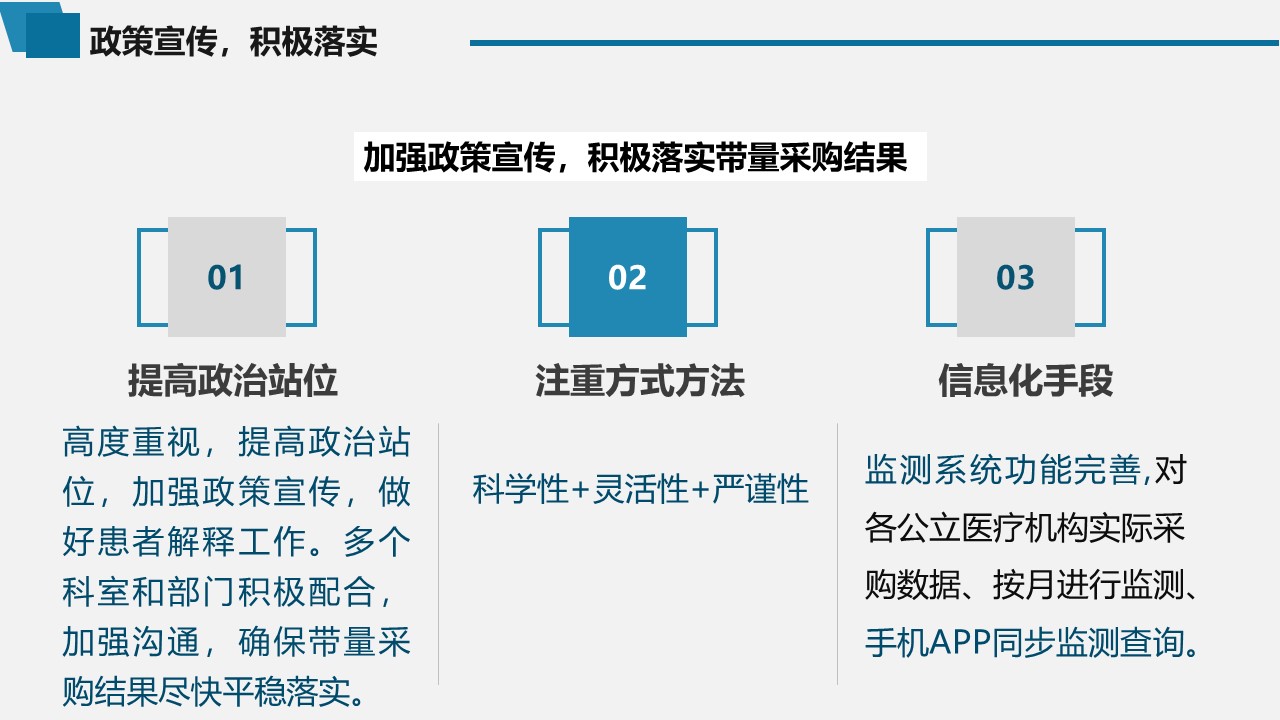 政策宣传，积极落实

加强政策宣传，积极落实带量采购结果

01

提高政治站位

高度重视，提高政治站位，加强政策宣传，做好患者解释工作。多个科室和部门积极配合，加强沟通，确保带量采购结果尽快平稳落实。

02

注重方式方法

科学性+灵活性+严谨性

03

信息化手段

监测系统功能完善,对各公立医疗机构实际采购数据、按月进行监测、手机APP同步监测查询。